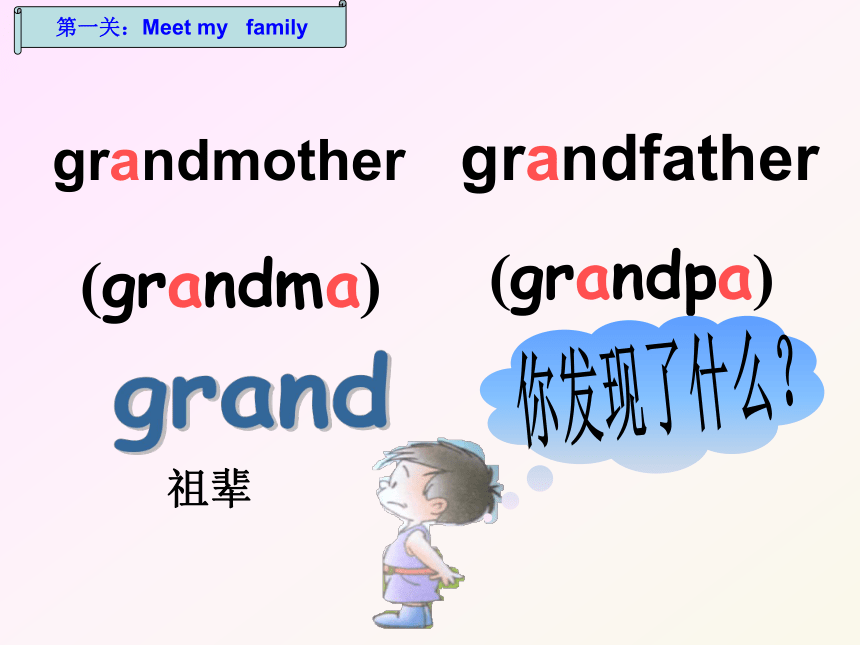 第一关：Meet my family

grandmother grandfather

(grandma) (grandpa)

grand

祖辈

你发现了什么？